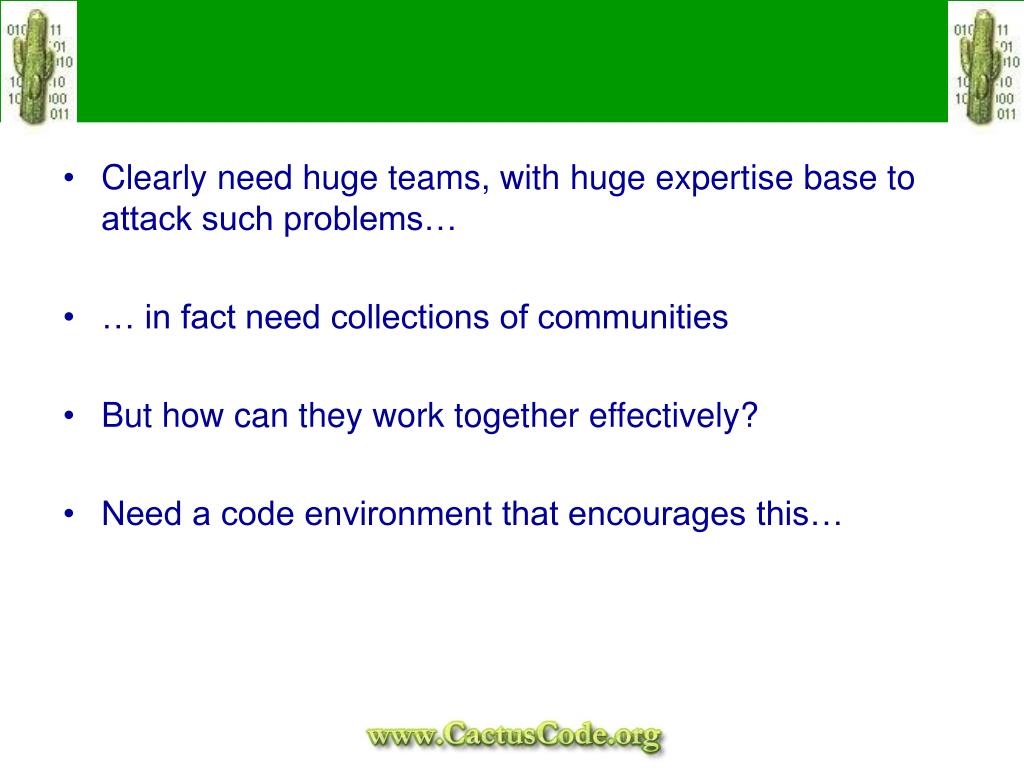 • Clearly need huge teams, with huge expertise base to attack such problems…

• … in fact need collections of communities

• But how can they work together effectively?

• Need a code environment that encourages this…

www.CactusCode.org